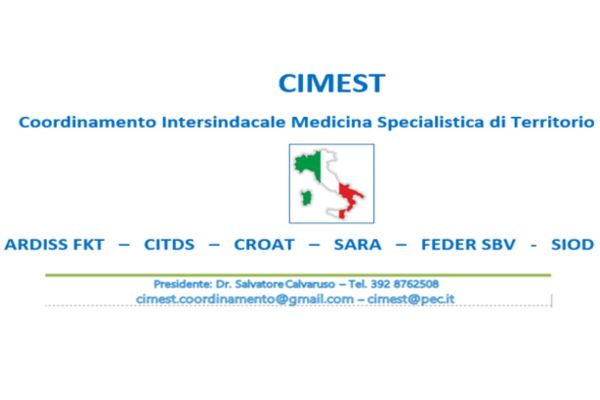 CIMEST

Coordinamento Intersindacale Medicina Specialistica di Territorio

ARDISS FKT – CITDS – CROAT – SARA – FEDER SBV - SIOD

Presidente: Dr. Salvatore Calvaruso – Tel. 392 8762508
cimest.coordinamento@gmail.com – cimest@pec.it